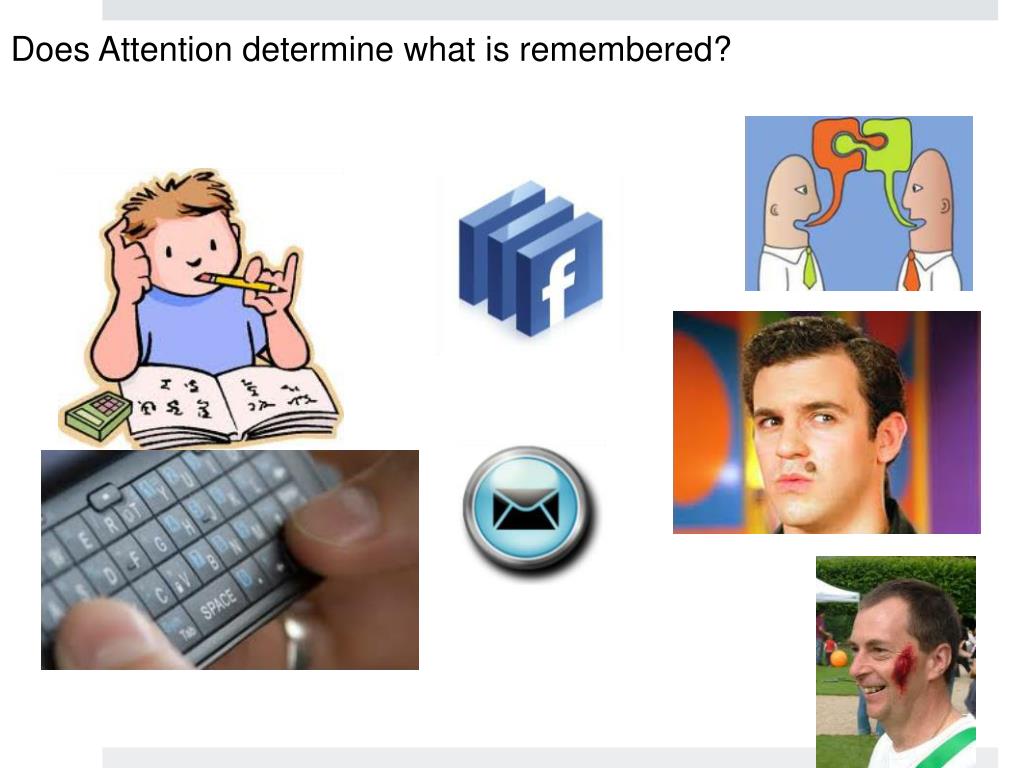 Does Attention determine what is remembered?

f

SPACE